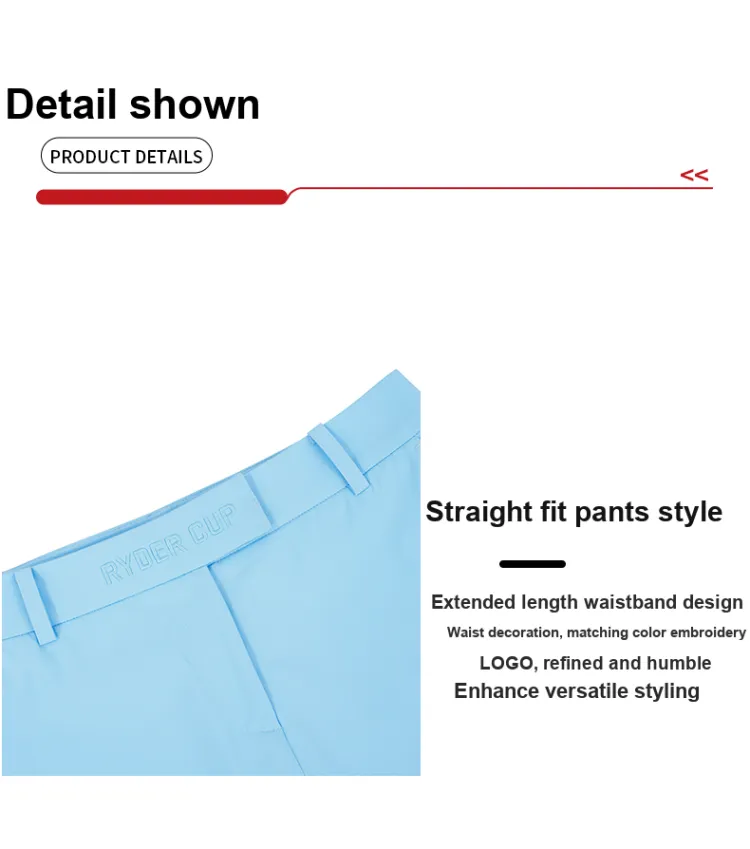 Detail shown

PRODUCT DETAILS

<<

RYDER CUP

Straight fit pants style

Extended length waistband design

Waist decoration, matching color embroidery

LOGO, refined and humble

Enhance versatile styling